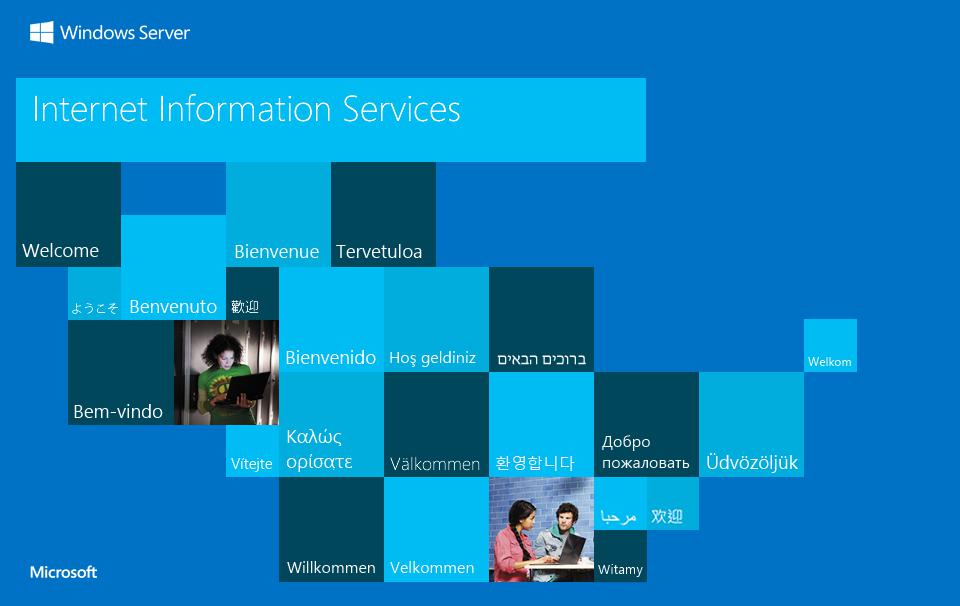 Windows Server

Internet Information Services

Welcome

Bienvenue

Tervetuloa

ようこそ

Benvenuto

歡迎

Bienvenido

Hoş geldiniz

ברוכים הבאים

Welkom

Bem-vindo

Vítejte

Καλώς ορίσατε

Välkommen

환영합니다

Добро пожаловать

Üdvözöljük

مرحبا

欢迎

Willkommen

Velkommen

Witamy

Microsoft